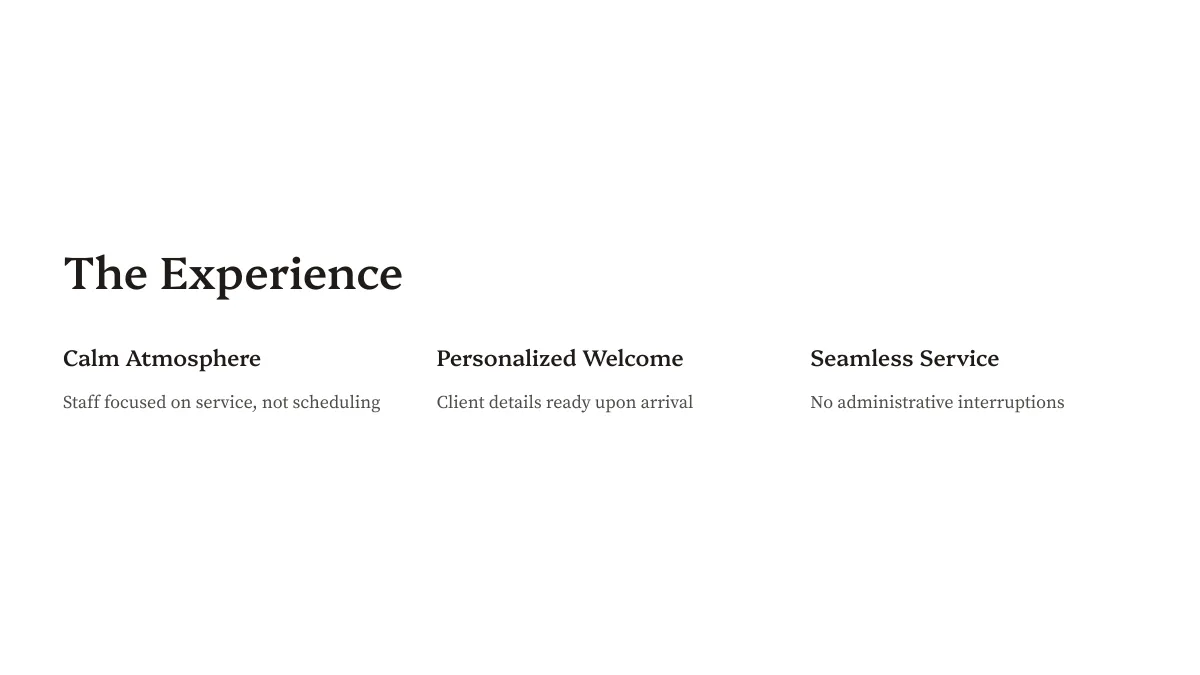 The Experience

Calm Atmosphere

Staff focused on service, not scheduling

Personalized Welcome

Client details ready upon arrival

Seamless Service

No administrative interruptions